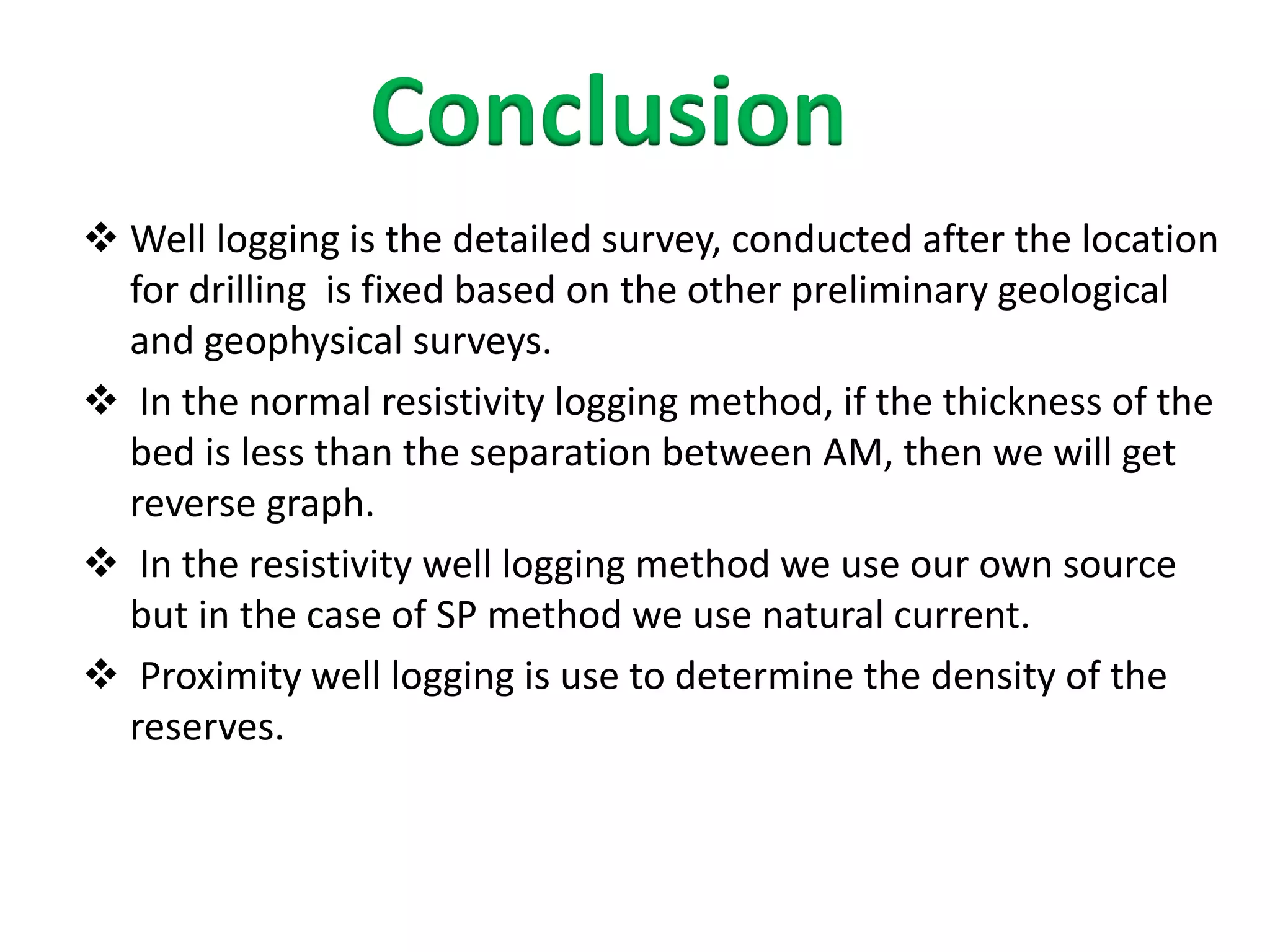 Conclusion

❖ Well logging is the detailed survey, conducted after the location for drilling is fixed based on the other preliminary geological and geophysical surveys.

❖ In the normal resistivity logging method, if the thickness of the bed is less than the separation between AM, then we will get reverse graph.

❖ In the resistivity well logging method we use our own source but in the case of SP method we use natural current.

❖ Proximity well logging is use to determine the density of the reserves.